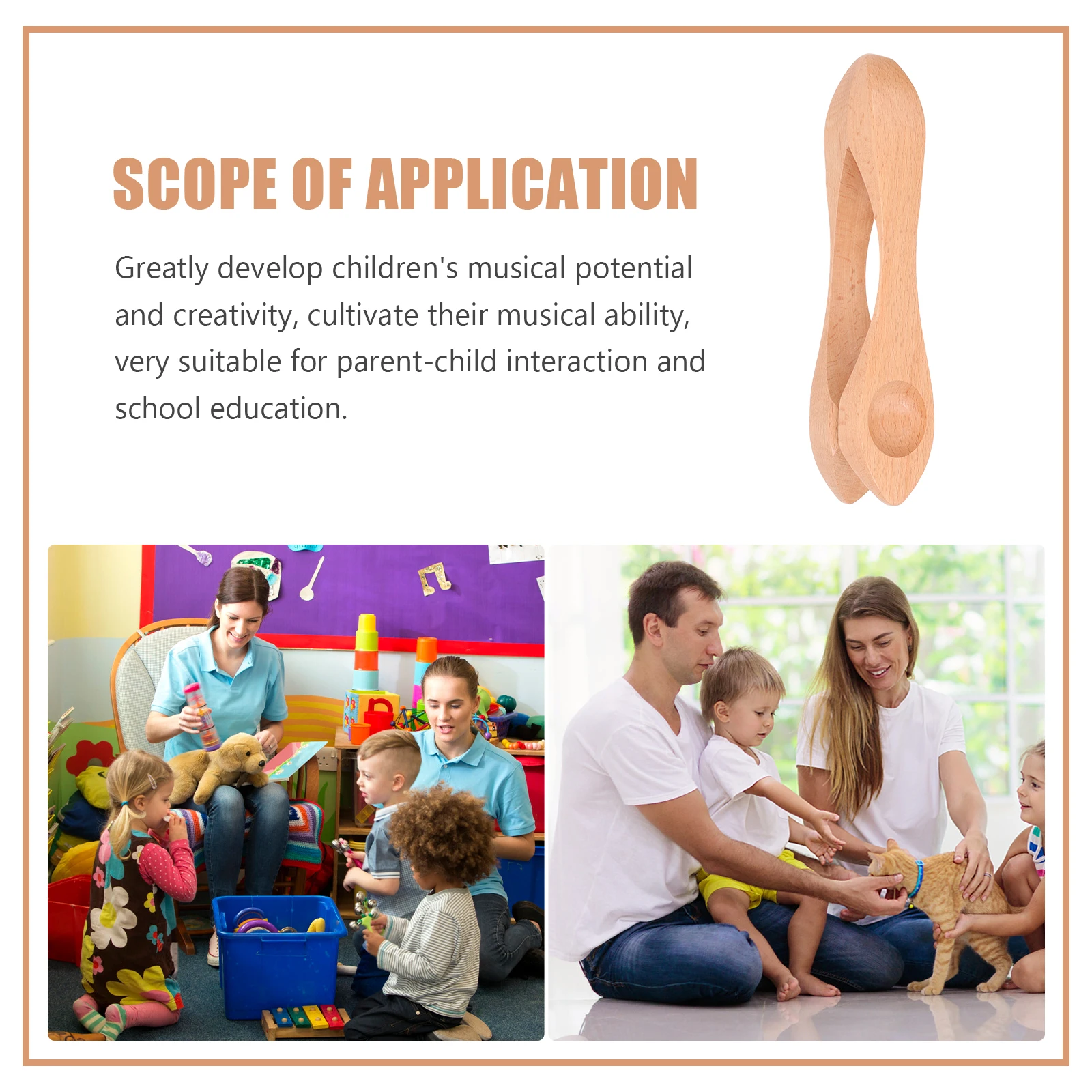 SCOPE OF APPLICATION

Greatly develop children's musical potential and creativity, cultivate their musical ability, very suitable for parent-child interaction and school education.